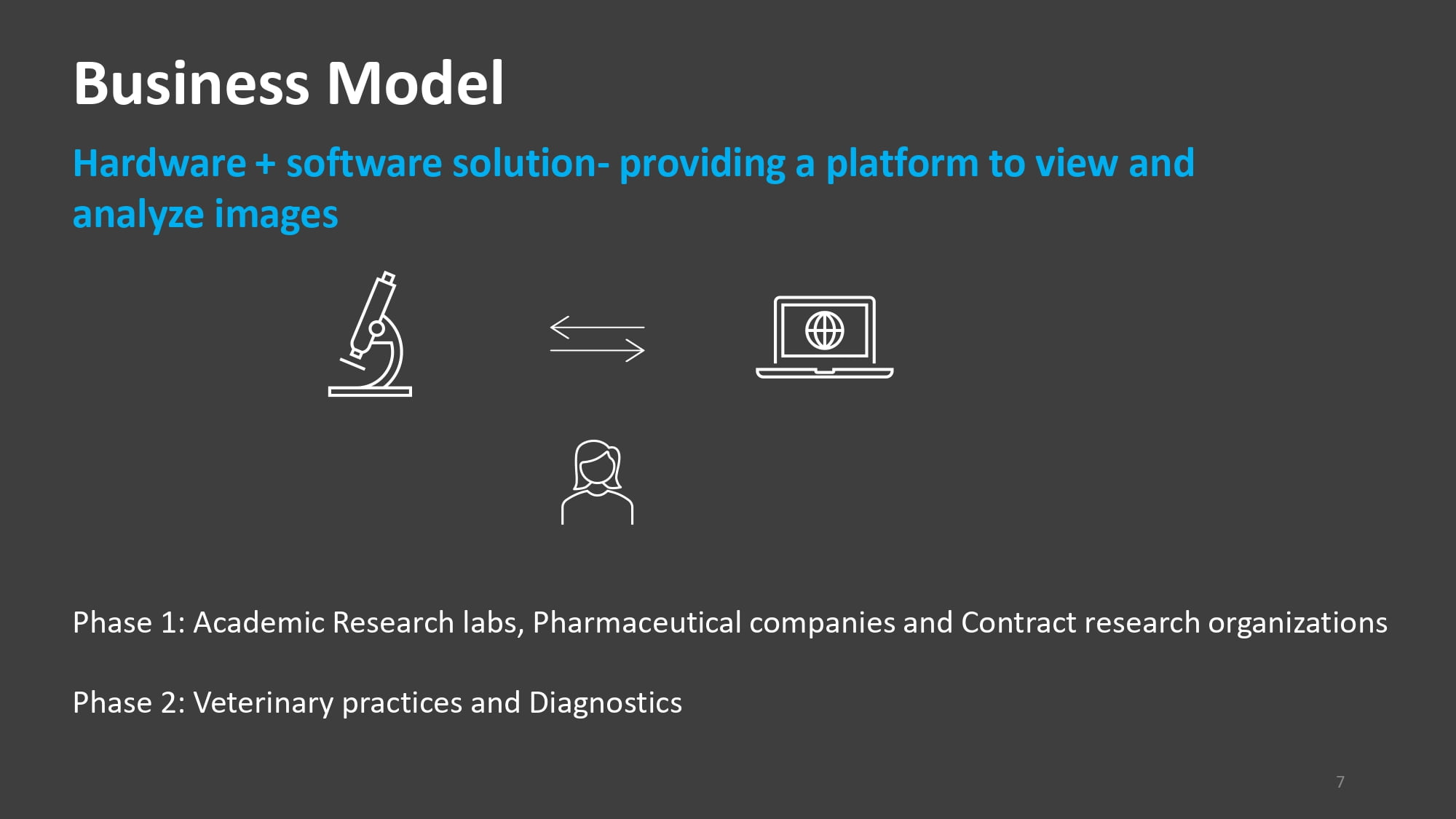 Business Model

Hardware + software solution- providing a platform to view and analyze images

Phase 1: Academic Research labs, Pharmaceutical companies and Contract research organizations

Phase 2: Veterinary practices and Diagnostics

7